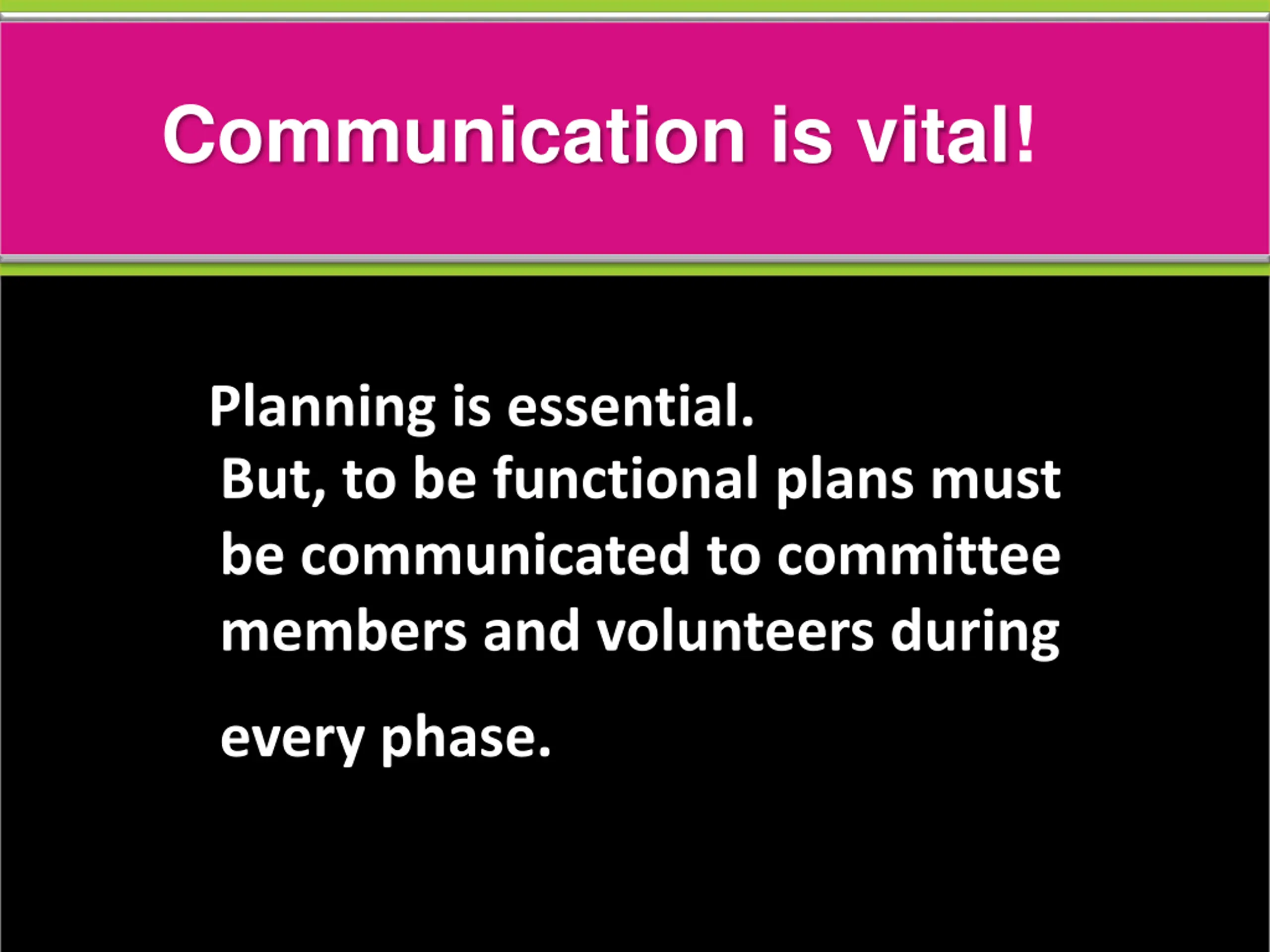 Communication is vital!

Planning is essential.
But, to be functional plans must be communicated to committee members and volunteers during every phase.